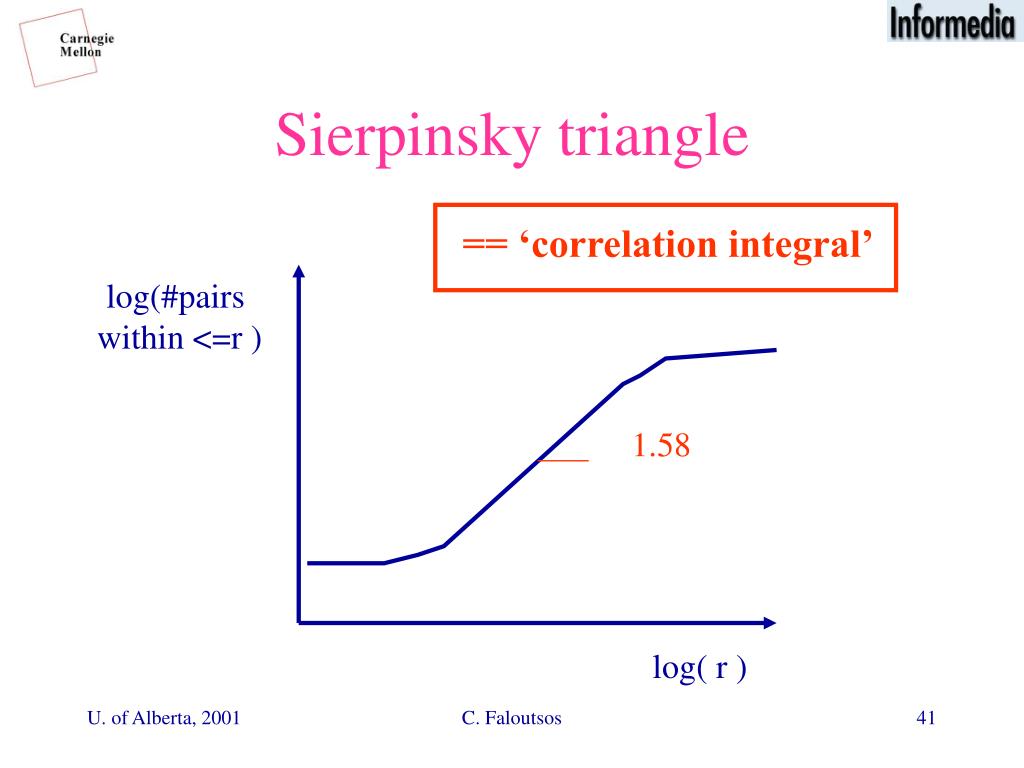 Carnegie Mellon

Informedia

Sierpinsky triangle

== ‘correlation integral’

log(#pairs within <=r )

1.58

log( r )

U. of Alberta, 2001

C. Faloutsos

41